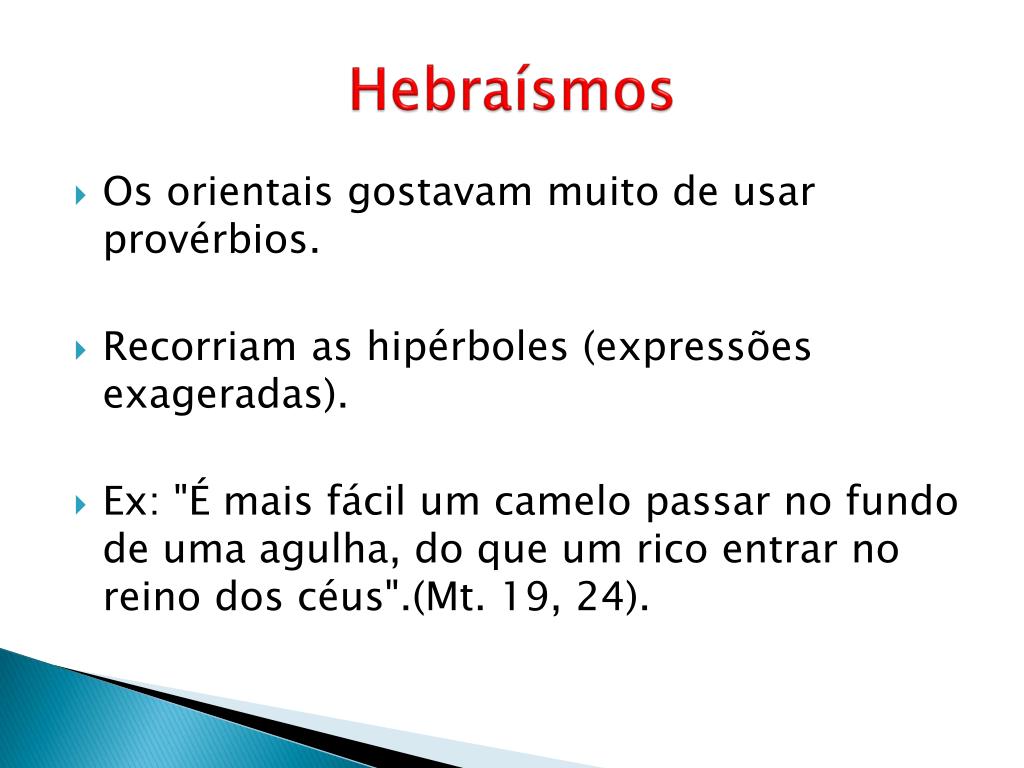 Hebraísmos

Os orientais gostavam muito de usar provérbios.

Recorriam as hipérboles (expressões exageradas).

Ex: "É mais fácil um camelo passar no fundo de uma agulha, do que um rico entrar no reino dos céus".(Mt. 19, 24).